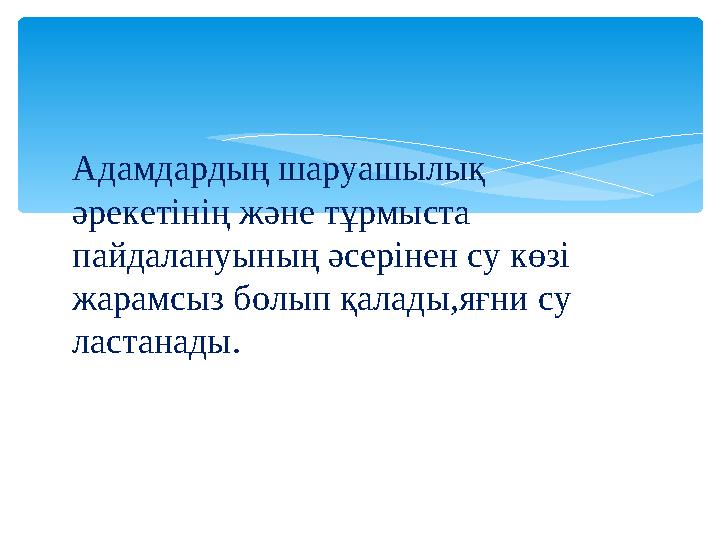 Адамдардың шаруашылық әрекетінің және тұрмыста пайдалануының әсерінен су көзі жарамсыз болып қалады,яғни су ластанады.